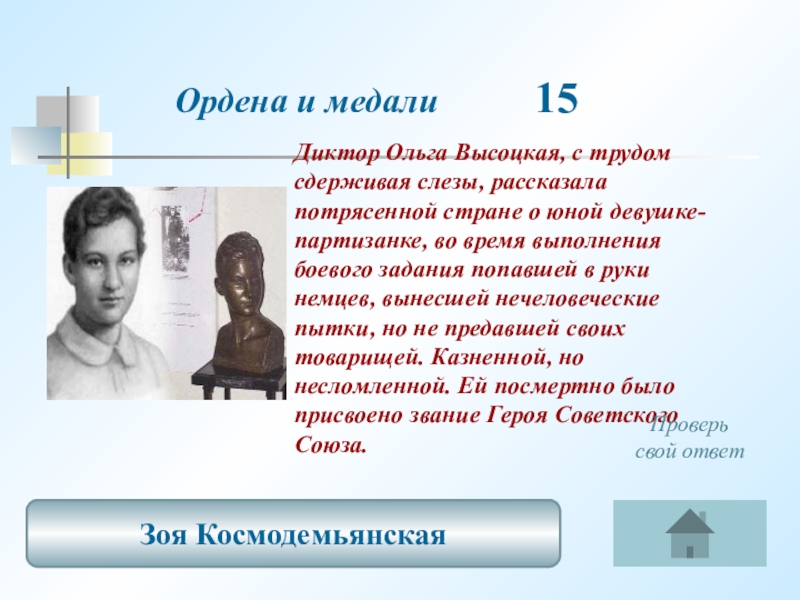 Ордена и медали 15

Диктор Ольга Высоцкая, с трудом сдерживая слезы, рассказала потрясенной стране о юной девушке-партизанке, во время выполнения боевого задания попавшей в руки немцев, вынесшей нечеловеческие пытки, но не предавшей своих товарищей. Казненной, но несломленной. Ей посмертно было присвоено звание Героя Советского Союза.

Проверь свой ответ

Зоя Космодемьянская